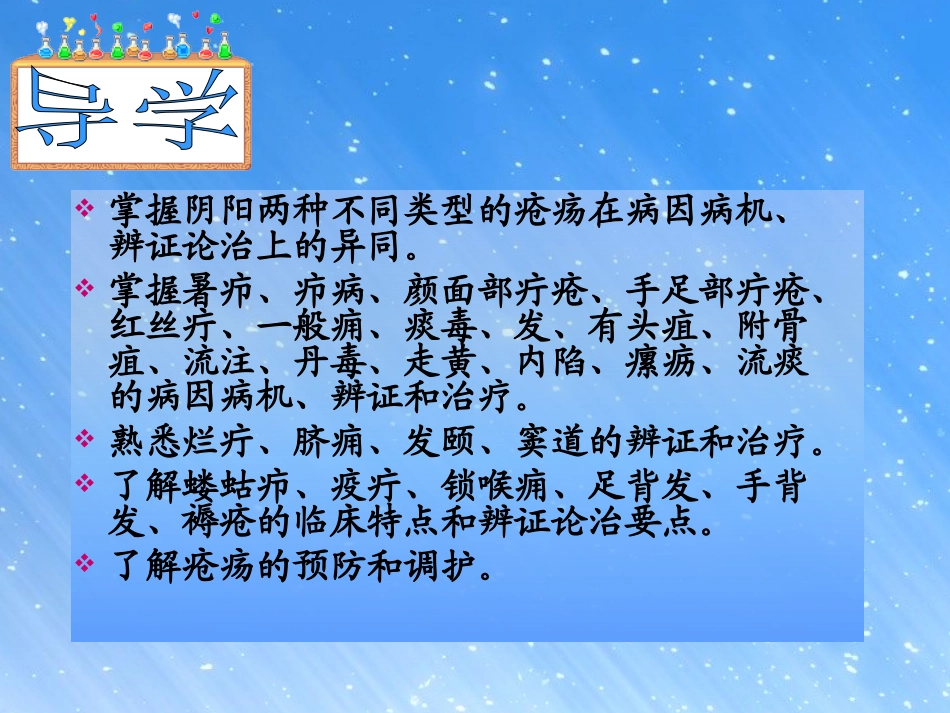 导学

❖ 掌握阴阳两种不同类型的疮疡在病因病机、辨证论治上的异同。

❖ 掌握暑疖、疖病、颜面部疔疮、手足部疔疮、红丝疔、一般痈、痰毒、发、有头疽、附骨疽、流注、丹毒、走黄、内陷、瘰疬、流痰的病因病机、辨证和治疗。

❖ 熟悉烂疔、脐痈、发颐、窦道的辨证和治疗。

❖ 了解蝼蛄疖、疫疔、锁喉痈、足背发、手背发、褥疮的临床特点和辨证论治要点。

❖ 了解疮疡的预防和调护。